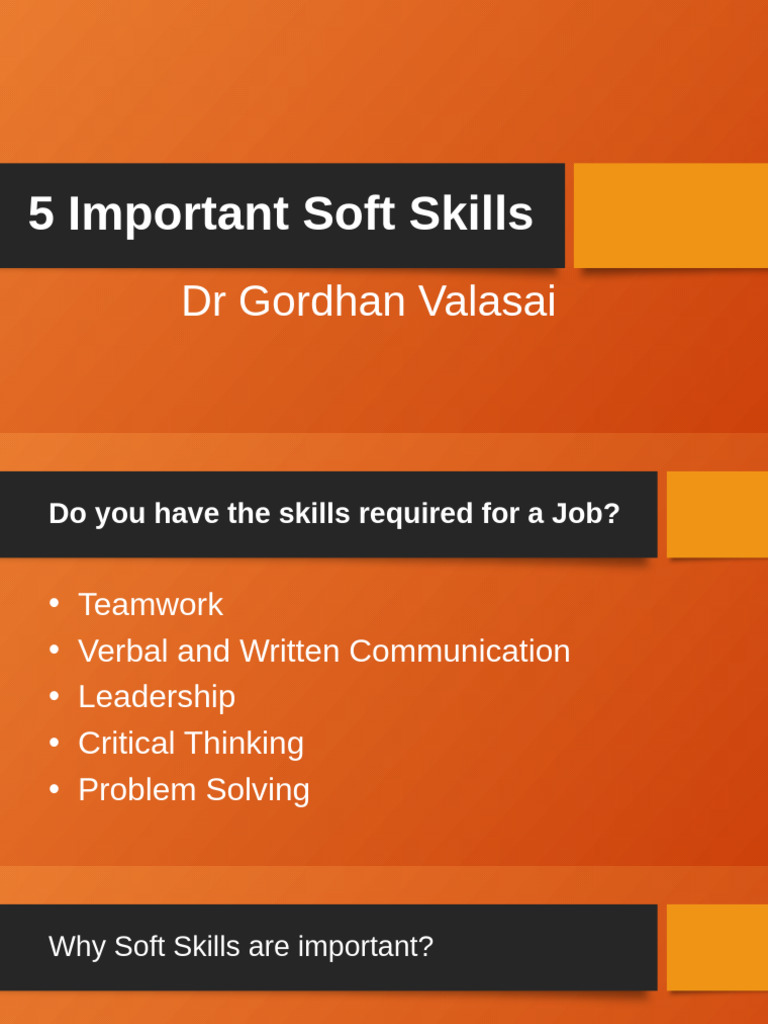 5 Important Soft Skills

Dr Gordhan Valasai

Do you have the skills required for a Job?

• Teamwork
• Verbal and Written Communication
• Leadership
• Critical Thinking
• Problem Solving

Why Soft Skills are important?